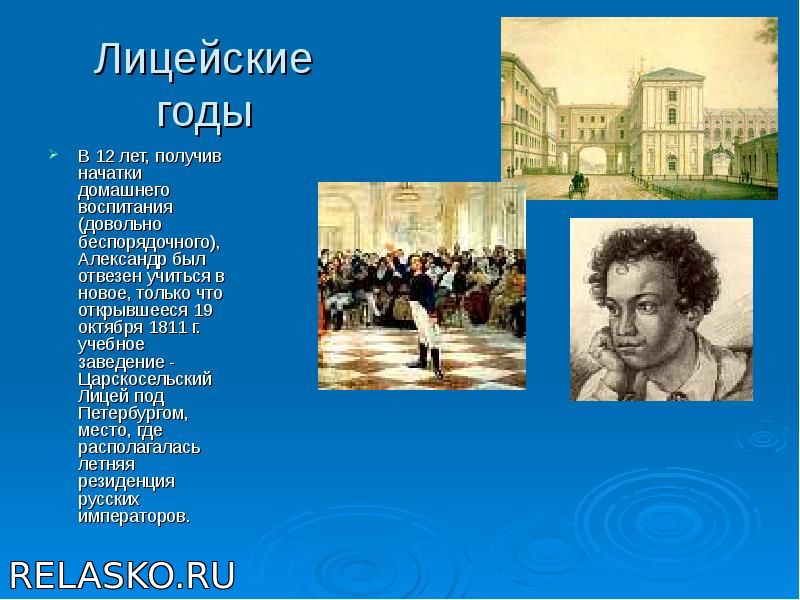 Лицейские годы

В 12 лет, получив начатки домашнего воспитания (довольно беспорядочного), Александр был отвезен учиться в новое, только что открывшееся 19 октября 1811 г. учебное заведение - Царскосельский Лицей под Петербургом, место, где располагалась летняя резиденция русских императоров.

RELASKO.RU